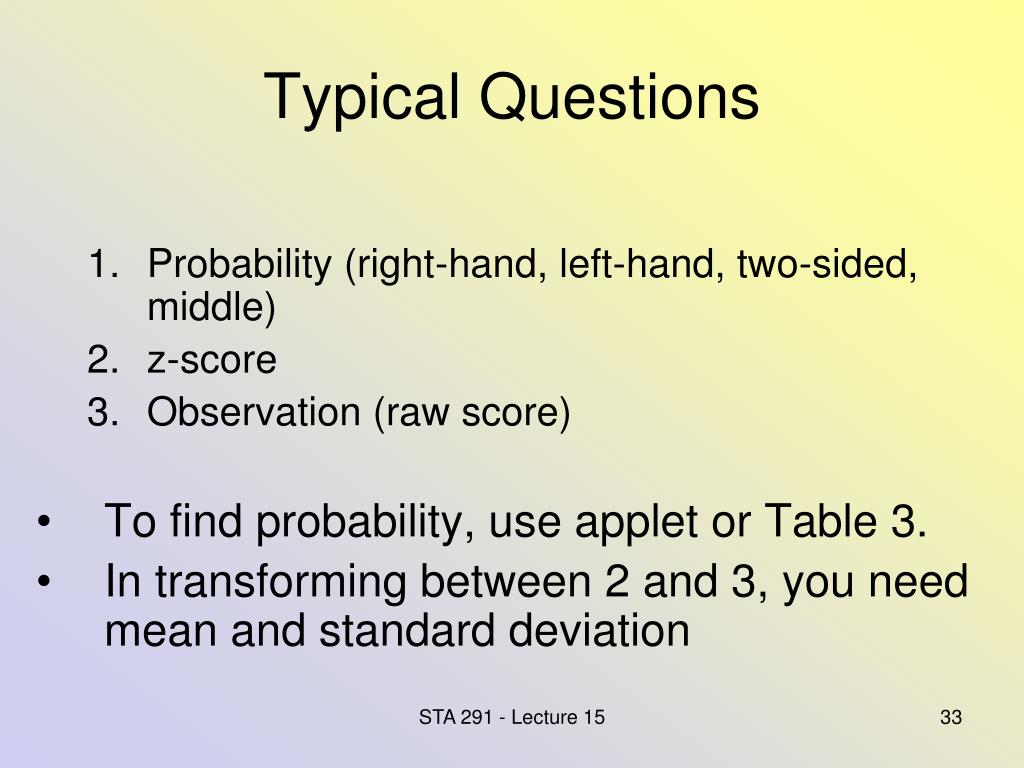 Typical Questions

1. Probability (right-hand, left-hand, two-sided, middle)
2. z-score
3. Observation (raw score)

• To find probability, use applet or Table 3.
• In transforming between 2 and 3, you need mean and standard deviation

STA 291 - Lecture 15

33